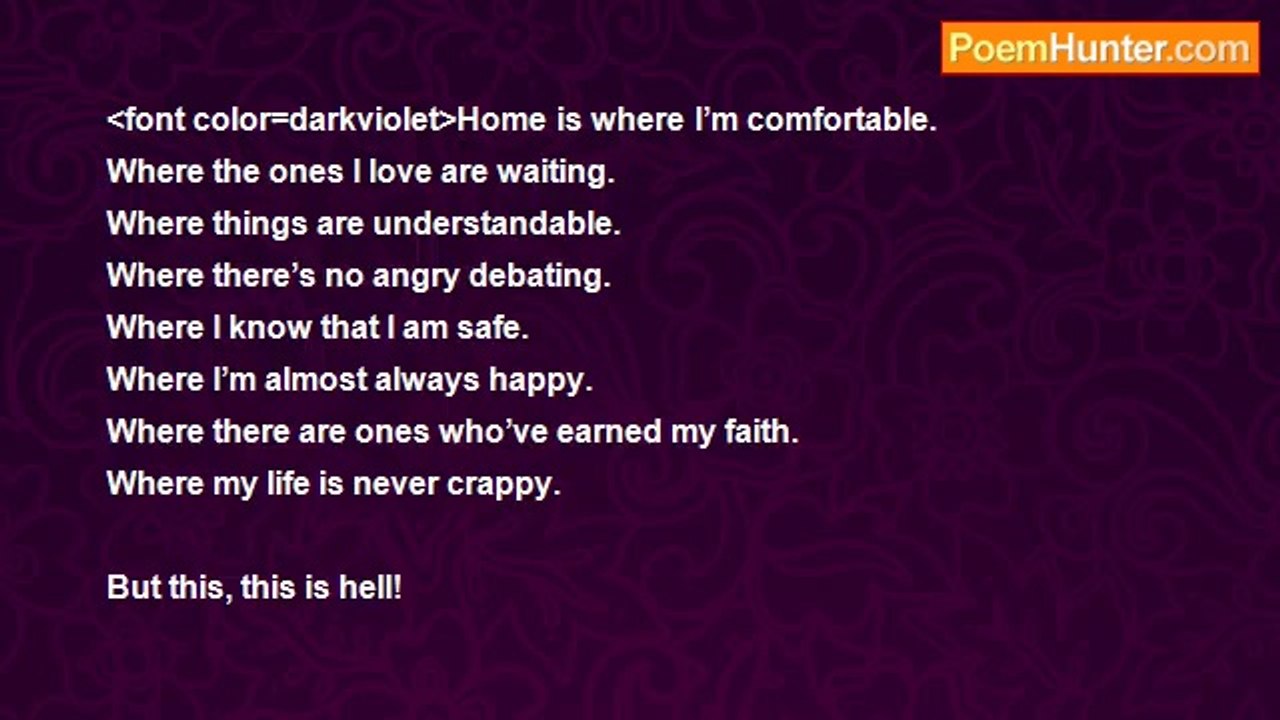 PoemHunter.com

<font color=darkviolet>Home is where I’m comfortable.
Where the ones I love are waiting.
Where things are understandable.
Where there’s no angry debating.
Where I know that I am safe.
Where I’m almost always happy.
Where there are ones who’ve earned my faith.
Where my life is never crappy.

But this, this is hell!